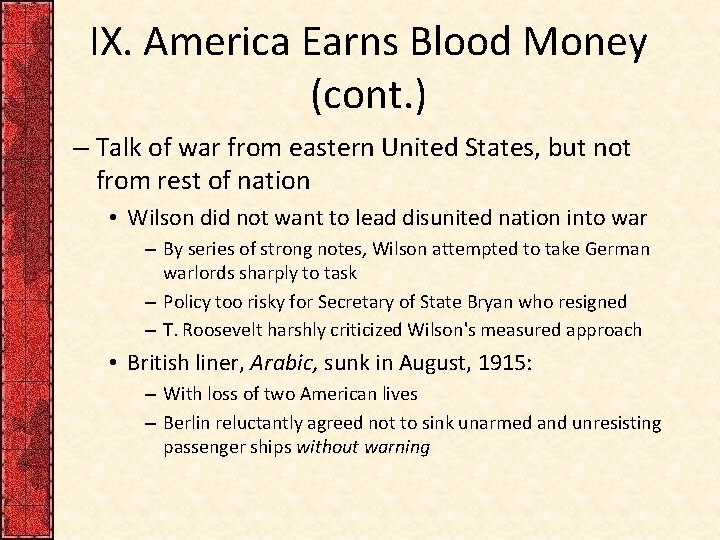 IX. America Earns Blood Money (cont.)

– Talk of war from eastern United States, but not from rest of nation

• Wilson did not want to lead disunited nation into war

– By series of strong notes, Wilson attempted to take German warlords sharply to task

– Policy too risky for Secretary of State Bryan who resigned

– T. Roosevelt harshly criticized Wilson's measured approach

• British liner, Arabic, sunk in August, 1915:

– With loss of two American lives

– Berlin reluctantly agreed not to sink unarmed and unresisting passenger ships without warning